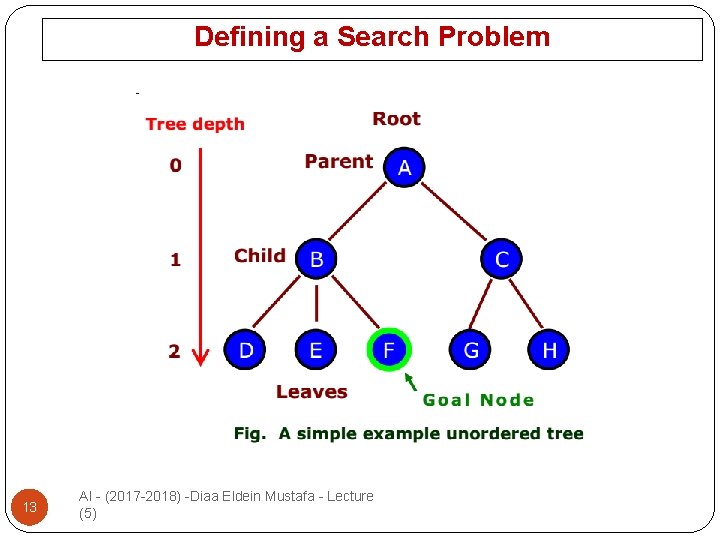 Defining a Search Problem

-

Tree depth

0

1

2

Root

Parent

A

Child

B

C

D

E

F

G

H

Leaves

Goal Node

Fig. A simple example unordered tree

13

AI - (2017-2018) -Diaa Eldein Mustafa - Lecture (5)